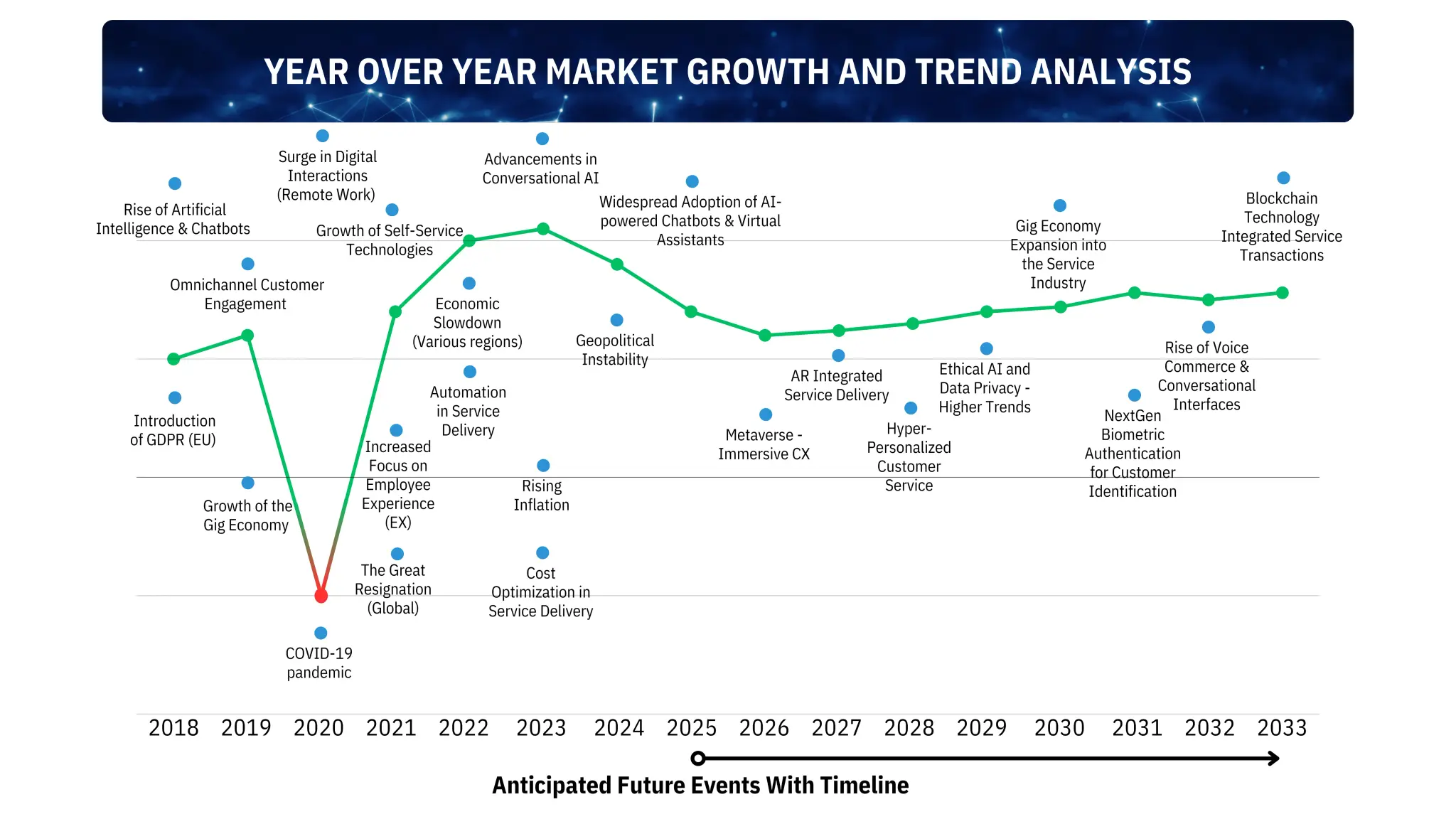 YEAR OVER YEAR MARKET GROWTH AND TREND ANALYSIS

Rise of Artificial Intelligence & Chatbots

Introduction of GDPR (EU)

Omnichannel Customer Engagement

Growth of the Gig Economy

Surge in Digital Interactions (Remote Work)

COVID-19 pandemic

Growth of Self-Service Technologies

Increased Focus on Employee Experience (EX)

The Great Resignation (Global)

Economic Slowdown (Various regions)

Automation in Service Delivery

Advancements in Conversational AI

Rising Inflation

Cost Optimization in Service Delivery

Geopolitical Instability

Widespread Adoption of AI-powered Chatbots & Virtual Assistants

Metaverse - Immersive CX

AR Integrated Service Delivery

Hyper-Personalized Customer Service

Ethical AI and Data Privacy - Higher Trends

Gig Economy Expansion into the Service Industry

NextGen Biometric Authentication for Customer Identification

Rise of Voice Commerce & Conversational Interfaces

Blockchain Technology Integrated Service Transactions

2018 2019 2020 2021 2022 2023 2024 2025 2026 2027 2028 2029 2030 2031 2032 2033

Anticipated Future Events With Timeline